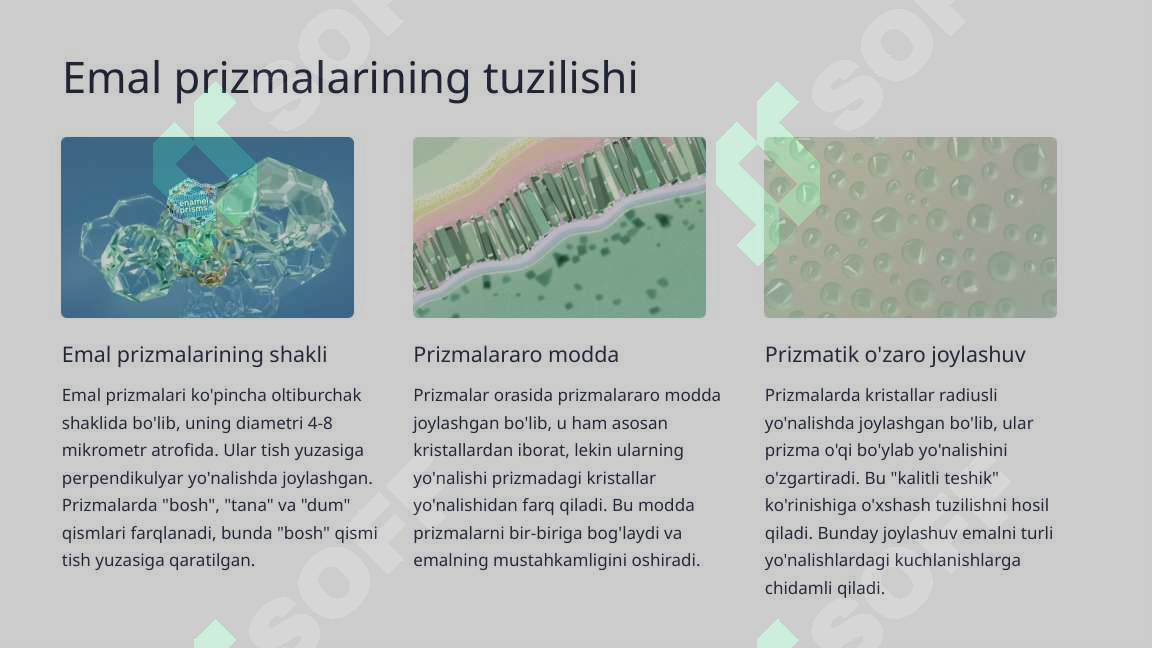 Emal prizmalarining tuzilishi

enamel prisms

Emal prizmalarining shakli

Emal prizmalari ko'pincha oltiburchak shaklida bo'lib, uning diametri 4-8 mikrometr atrofida. Ular tish yuzasiga perpendikulyar yo'nalishda joylashgan. Prizmalarda "bosh", "tana" va "dum" qismlari farqlanadi, bunda "bosh" qismi tish yuzasiga qaratilgan.

Prizmalararo modda

Prizmalar orasida prizmalararo modda joylashgan bo'lib, u ham asosan kristallardan iborat, lekin ularning yo'nalishi prizmadagi kristallar yo'nalishidan farq qiladi. Bu modda prizmalarni bir-biriga bog'laydi va emalning mustahkamligini oshiradi.

Prizmatik o'zaro joylashuv

Prizmalarda kristallar radiusli yo'nalishda joylashgan bo'lib, ular prizma o'qi bo'ylab yo'nalishini o'zgartiradi. Bu "kalitli teshik" ko'rinishiga o'xshash tuzilishni hosil qiladi. Bunday joylashuv emalni turli yo'nalishlardagi kuchlanishlarga chidamli qiladi.